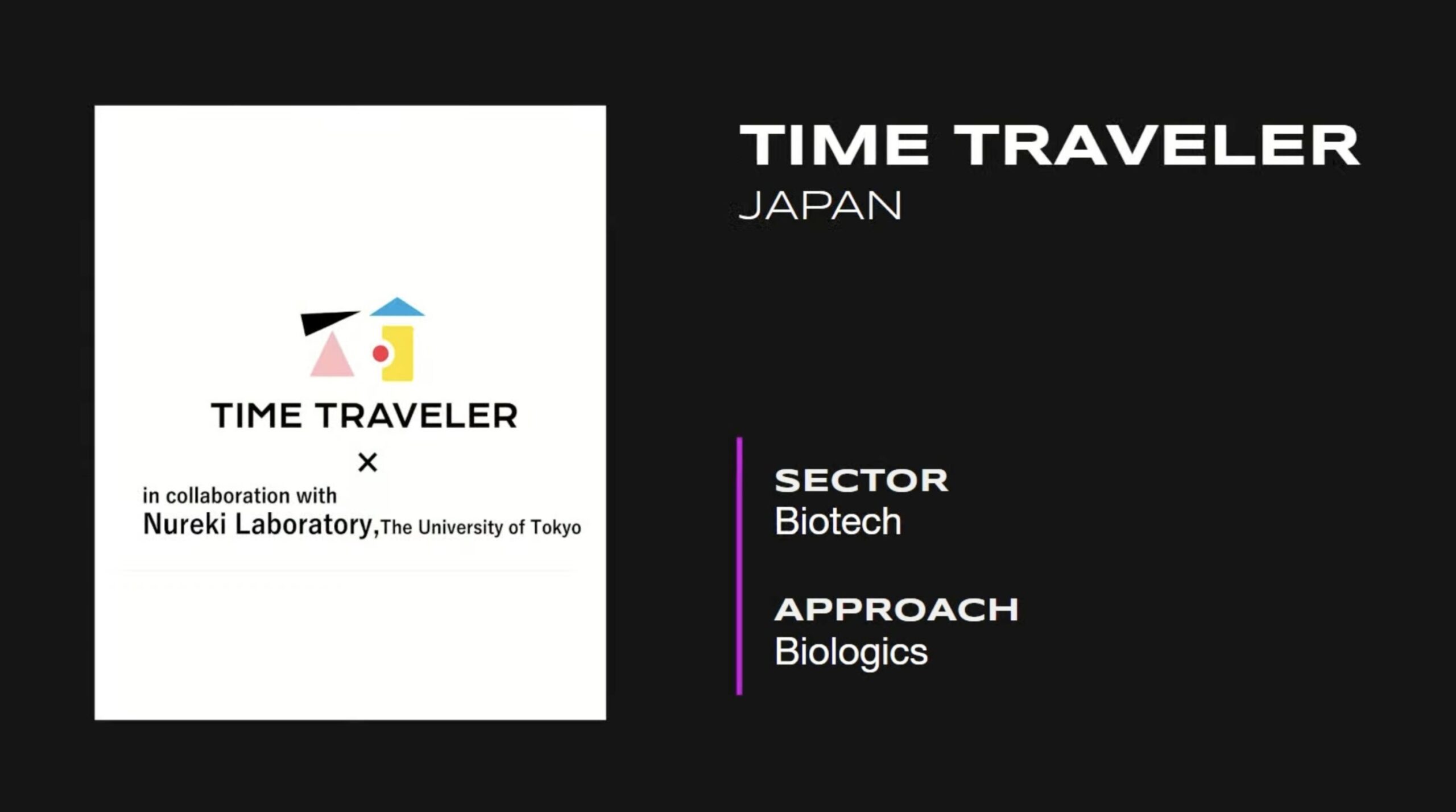 TIME TRAVELER
×
in collaboration with
Nureki Laboratory, The University of Tokyo

TIME TRAVELER
JAPAN

SECTOR
Biotech

APPROACH
Biologics